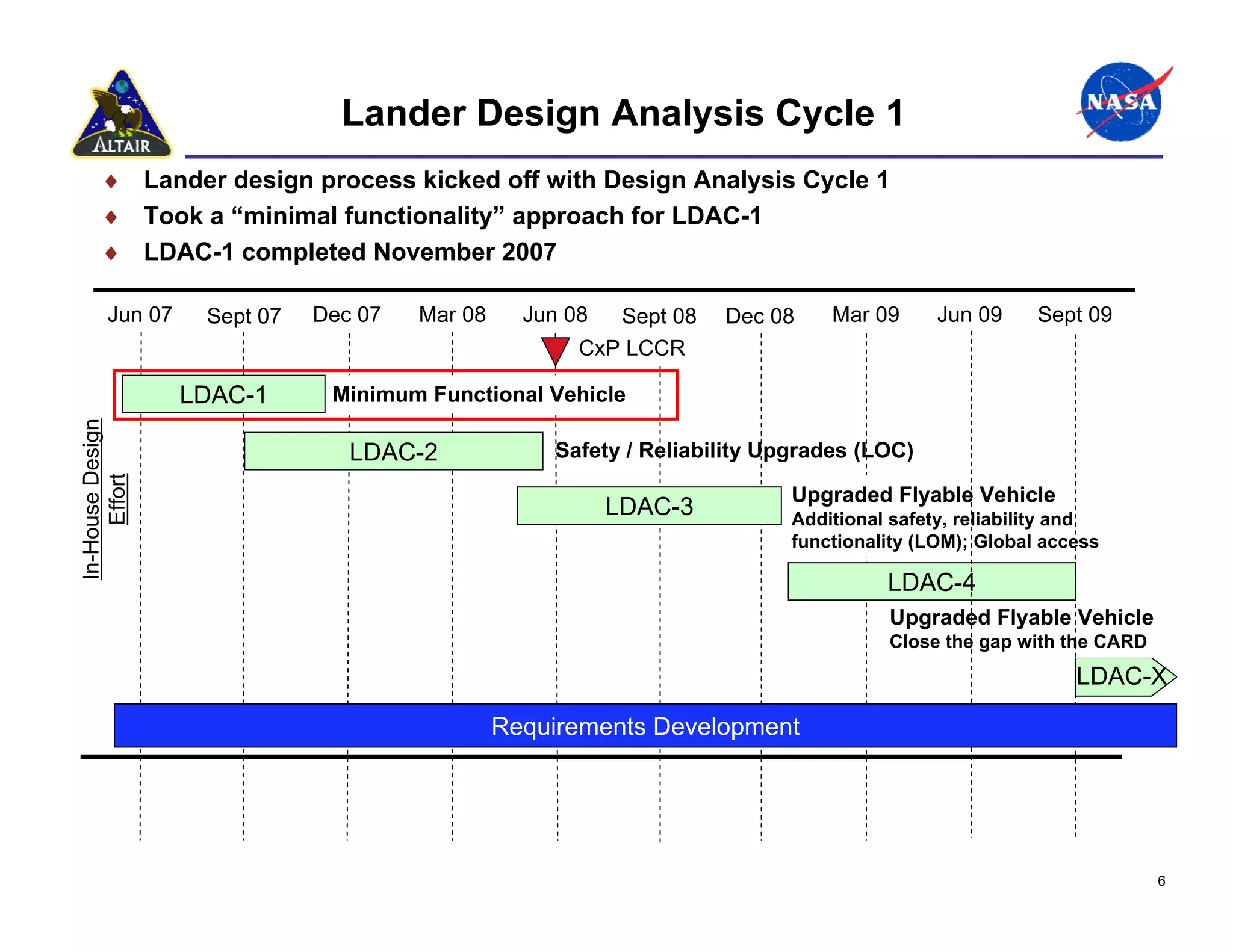 ALTAIR

Lander Design Analysis Cycle 1

NASA

♦ Lander design process kicked off with Design Analysis Cycle 1
♦ Took a “minimal functionality” approach for LDAC-1
♦ LDAC-1 completed November 2007

Jun 07 Sept 07 Dec 07 Mar 08 Jun 08 Sept 08 Dec 08 Mar 09 Jun 09 Sept 09

CxP LCCR

In-House Design Effort

LDAC-1 Minimum Functional Vehicle

LDAC-2 Safety / Reliability Upgrades (LOC)

LDAC-3 Upgraded Flyable Vehicle
Additional safety, reliability and functionality (LOM); Global access

LDAC-4 Upgraded Flyable Vehicle
Close the gap with the CARD

LDAC-X

Requirements Development

6